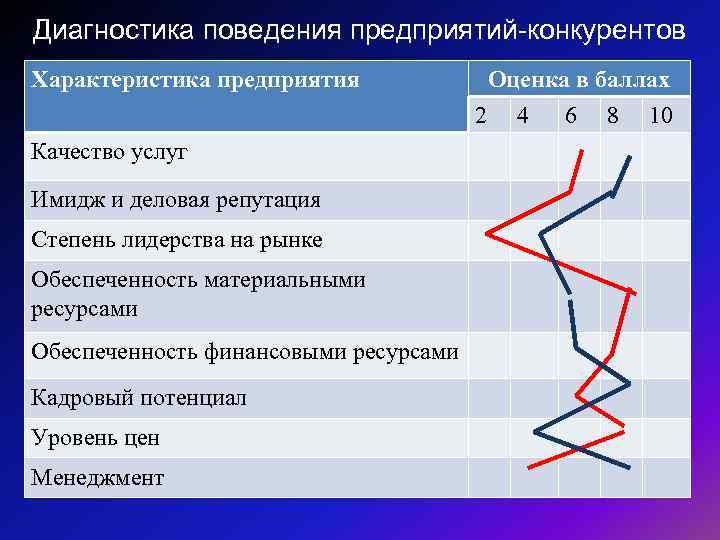 Диагностика поведения предприятий-конкурентов

| Характеристика предприятия | Оценка в баллах | | | | |
|---|---|---|---|---|---|
| | 2 | 4 | 6 | 8 | 10 |
| Качество услуг | | | | | |
| Имидж и деловая репутация | | | | | |
| Степень лидерства на рынке | | | | | |
| Обеспеченность материальными ресурсами | | | | | |
| Обеспеченность финансовыми ресурсами | | | | | |
| Кадровый потенциал | | | | | |
| Уровень цен | | | | | |
| Менеджмент | | | | | |